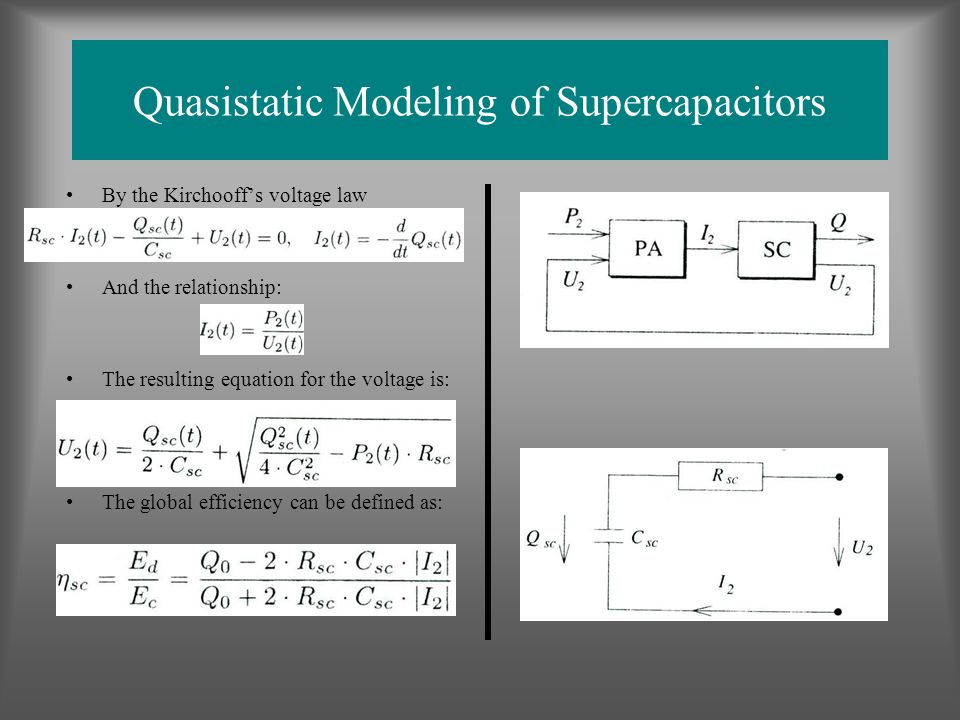 Quasistatic Modeling of Supercapacitors

• By the Kirchooff's voltage law

$R_{sc} \cdot I_2(t) - \frac{Q_{sc}(t)}{C_{sc}} + U_2(t) = 0, \quad I_2(t) = -\frac{d}{dt}Q_{sc}(t)$

• And the relationship:

$I_2(t) = \frac{P_2(t)}{U_2(t)}$

• The resulting equation for the voltage is:

$U_2(t) = \frac{Q_{sc}(t)}{2 \cdot C_{sc}} + \sqrt{\frac{Q_{sc}^2(t)}{4 \cdot C_{sc}^2} - P_2(t) \cdot R_{sc}}$

• The global efficiency can be defined as:

$\eta_{sc} = \frac{E_d}{E_c} = \frac{Q_0 - 2 \cdot R_{sc} \cdot C_{sc} \cdot |I_2|}{Q_0 + 2 \cdot R_{sc} \cdot C_{sc} \cdot |I_2|}$

$P_2$
PA
$I_2$
SC
$Q$
$U_2$
$U_2$

$R_{sc}$
$Q_{sc}$
$C_{sc}$
$U_2$
$I_2$